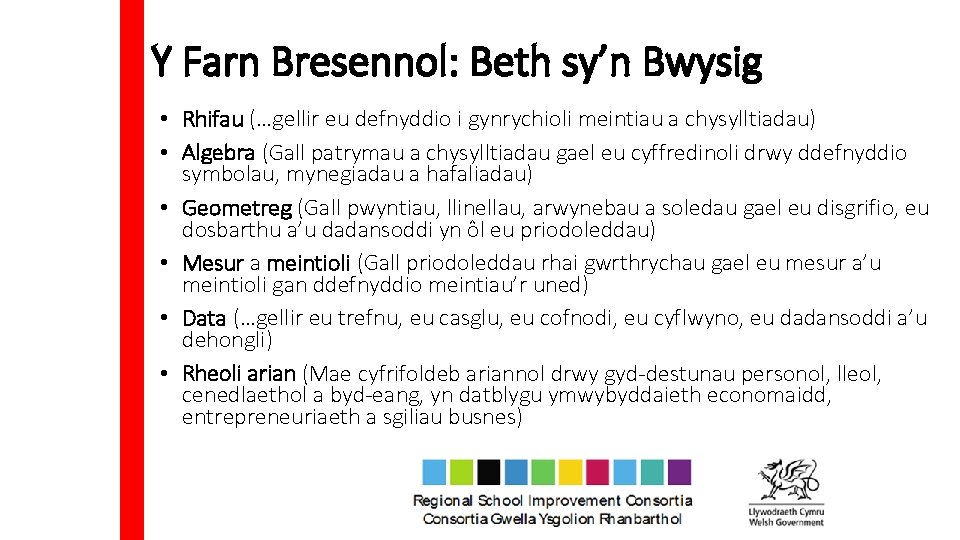 Y Farn Bresennol: Beth sy'n Bwysig

• Rhifau (…gellir eu defnyddio i gynrychioli meintiau a chysylltiadau)
• Algebra (Gall patrymau a chysylltiadau gael eu cyffredinoli drwy ddefnyddio symbolau, mynegiadau a hafaliadau)
• Geometreg (Gall pwyntiau, llinellau, arwynebau a soledau gael eu disgrifio, eu dosbarthu a'u dadansoddi yn ôl eu priodoleddau)
• Mesur a meintioli (Gall priodoleddau rhai gwrthrychau gael eu mesur a'u meintioli gan ddefnyddio meintiau'r uned)
• Data (…gellir eu trefnu, eu casglu, eu cofnodi, eu cyflwyno, eu dadansoddi a'u dehongli)
• Rheoli arian (Mae cyfrifoldeb ariannol drwy gyd-destunau personol, lleol, cenedlaethol a byd-eang, yn datblygu ymwybyddaieth economaidd, entrepreneuriaeth a sgiliau busnes)

Regional School Improvement Consortia
Consortia Gwella Ysgolion Rhanbarthol

Llywodraeth Cymru
Welsh Government